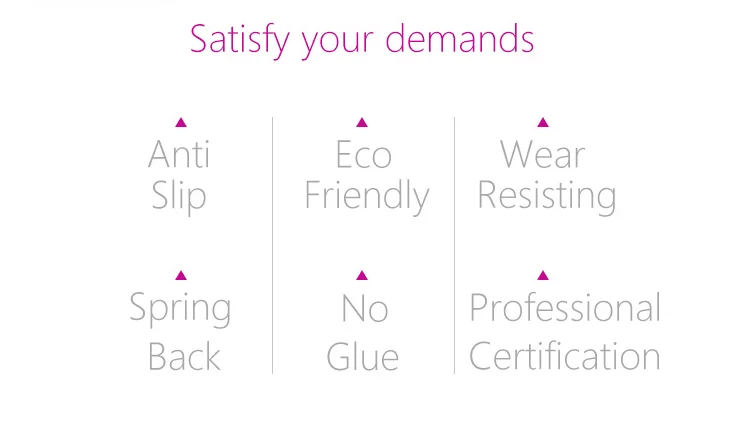 Satisfy your demands

Anti Slip

Eco Friendly

Wear Resisting

Spring Back

No Glue

Professional Certification